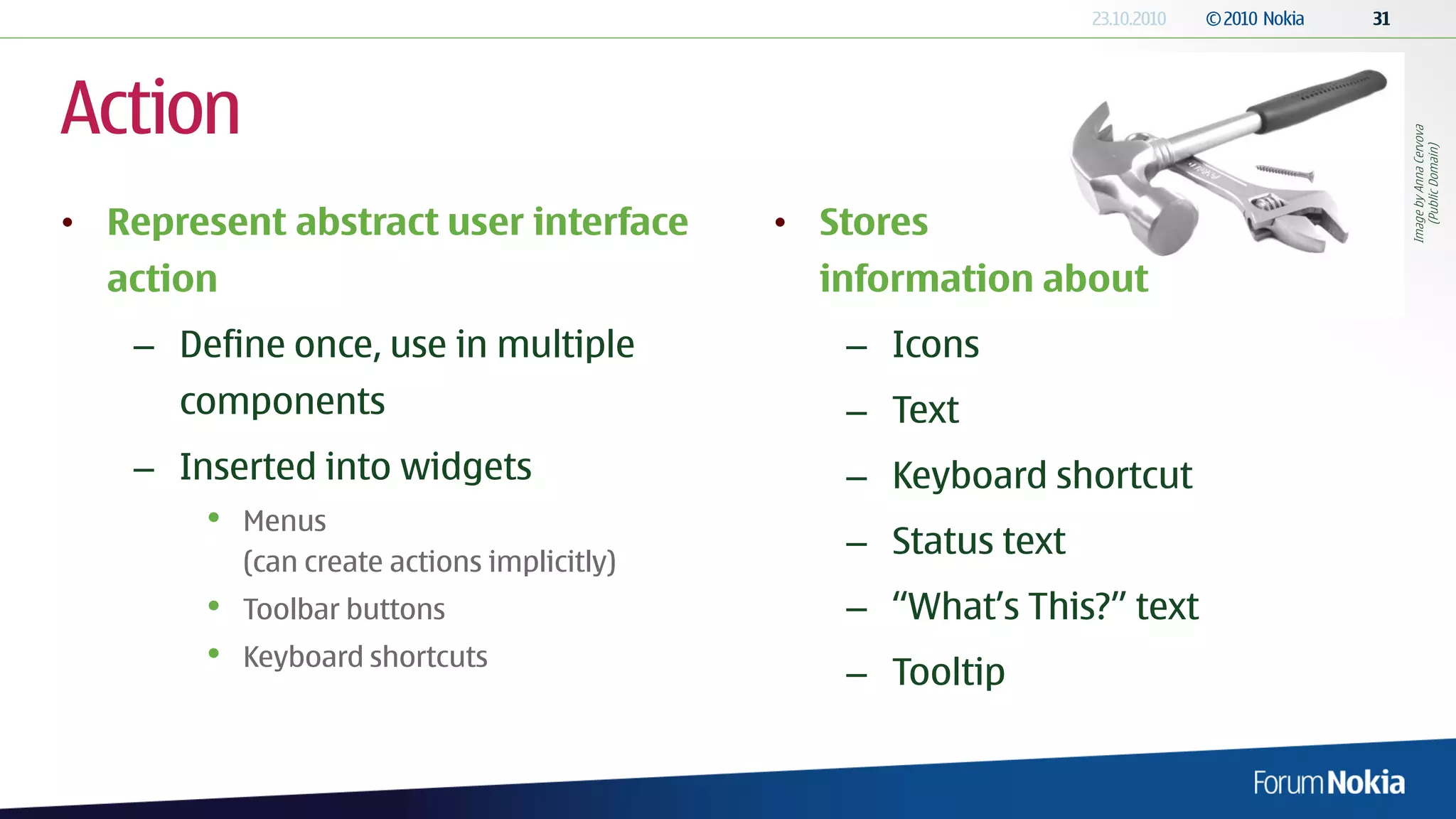 23.10.2010 © 2010 Nokia 31

Action

• Represent abstract user interface action
– Define once, use in multiple components
– Inserted into widgets
• Menus (can create actions implicitly)
• Toolbar buttons
• Keyboard shortcuts

• Stores information about
– Icons
– Text
– Keyboard shortcut
– Status text
– “What’s This?” text
– Tooltip

Image by Anna Cervova (Public Domain)

Forum Nokia